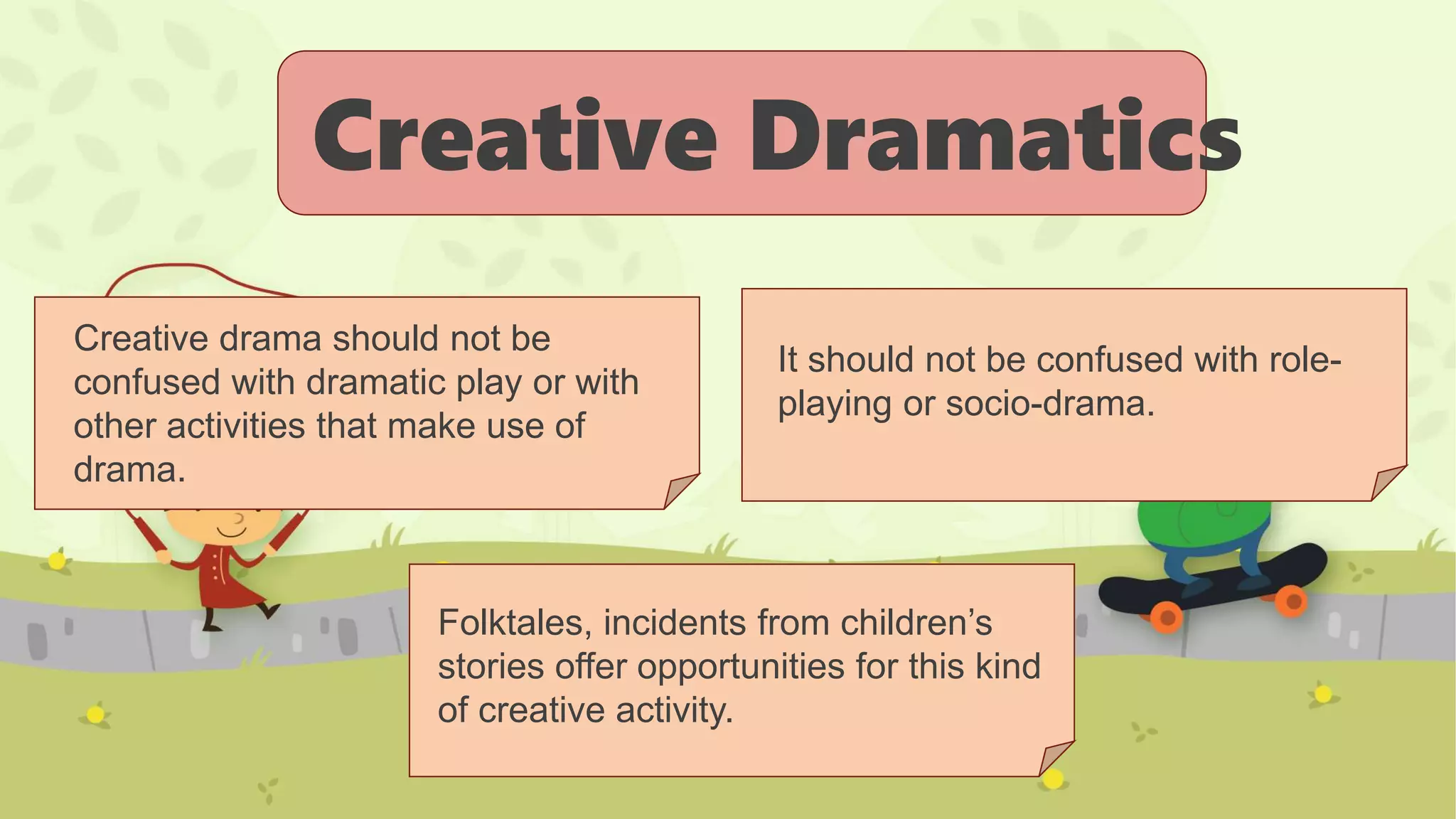 Creative Dramatics

Creative drama should not be confused with dramatic play or with other activities that make use of drama.

It should not be confused with role-playing or socio-drama.

Folktales, incidents from children's stories offer opportunities for this kind of creative activity.